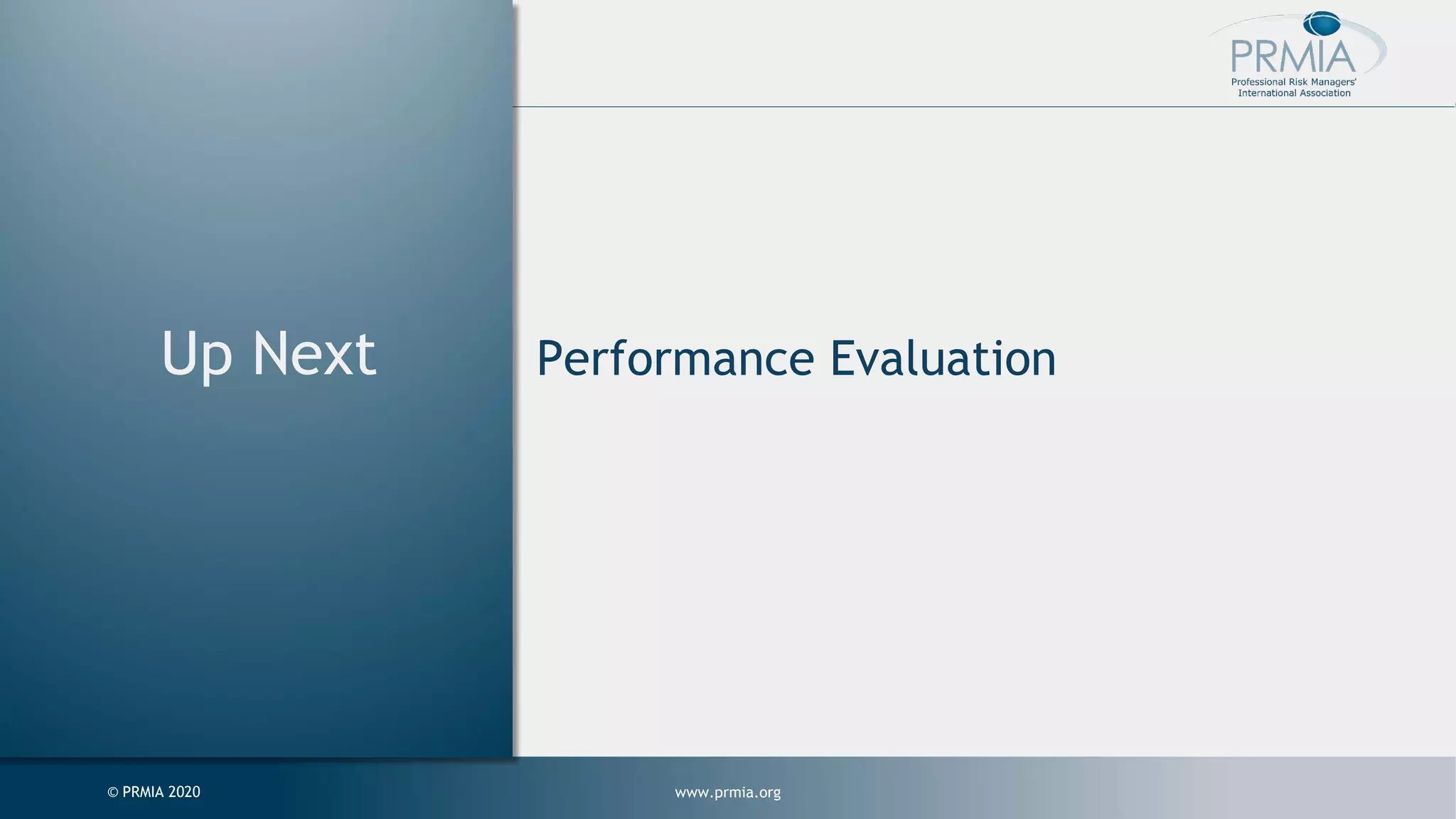 PRMIA
Professional Risk Managers' International Association

Up Next

Performance Evaluation

© PRMIA 2020

www.prmia.org